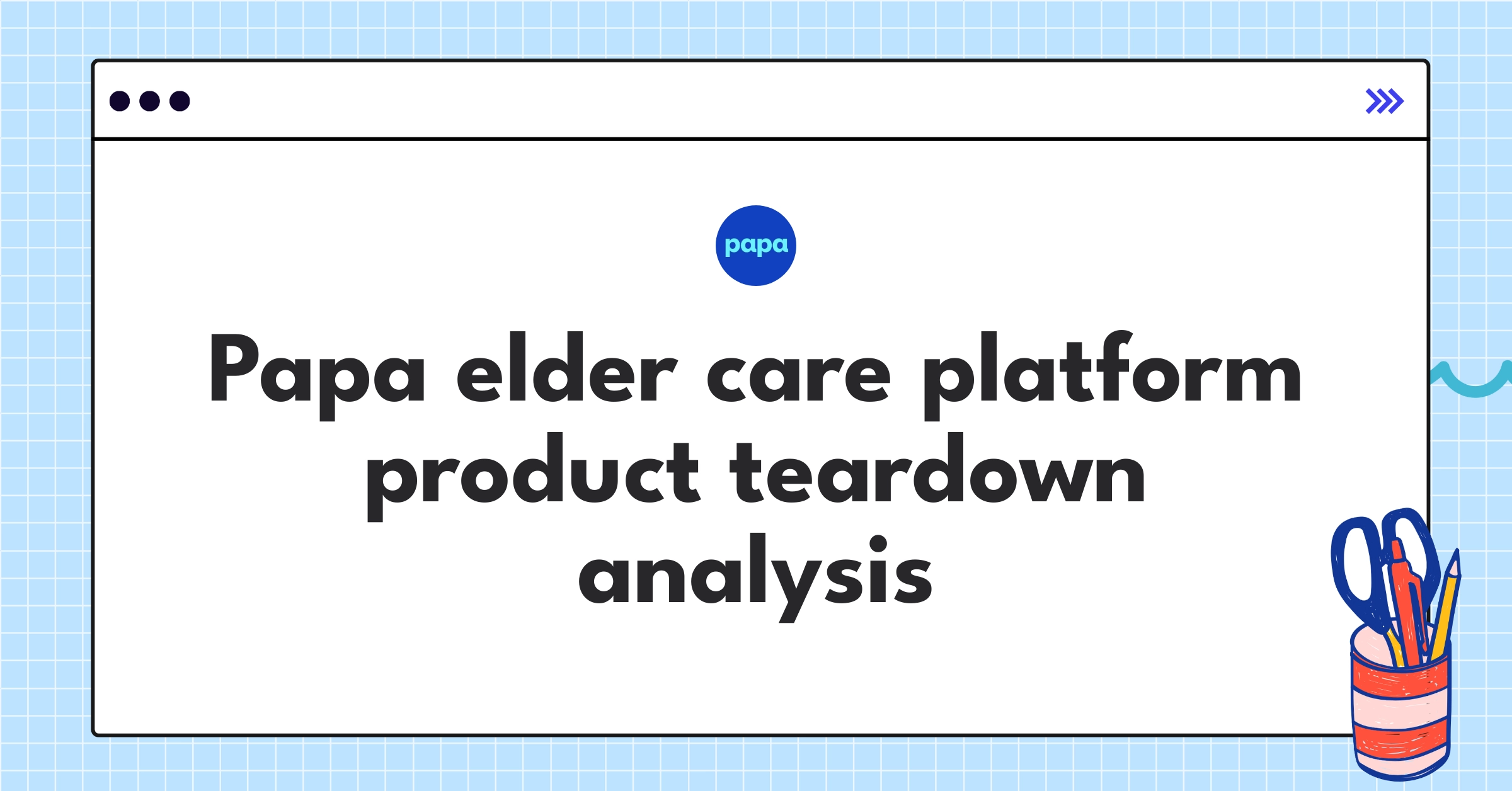 papa

Papa elder care platform product teardown analysis